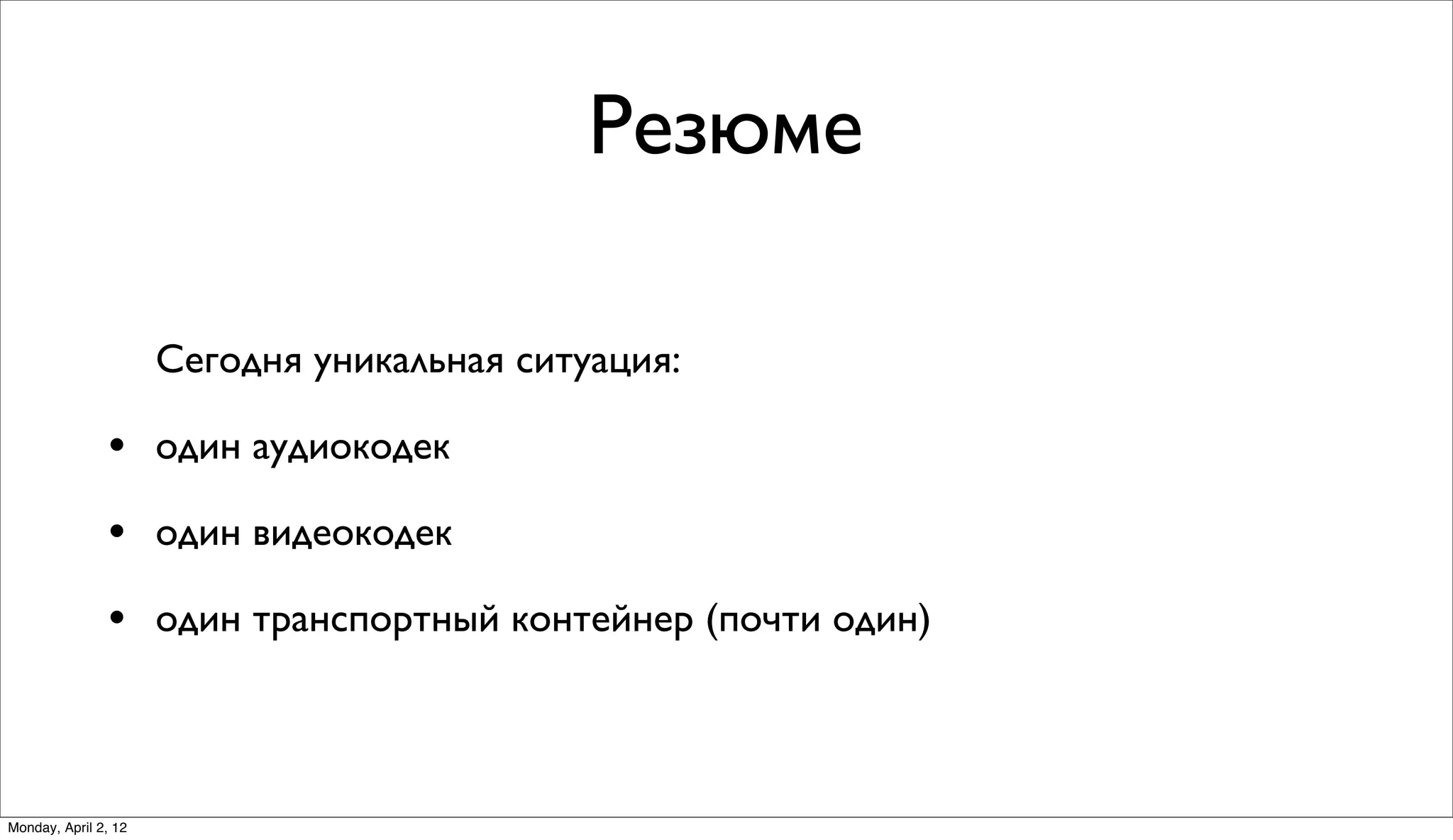 Резюме

Сегодня уникальная ситуация:

• один аудиокодек

• один видеокодек

• один транспортный контейнер (почти один)

Monday, April 2, 12